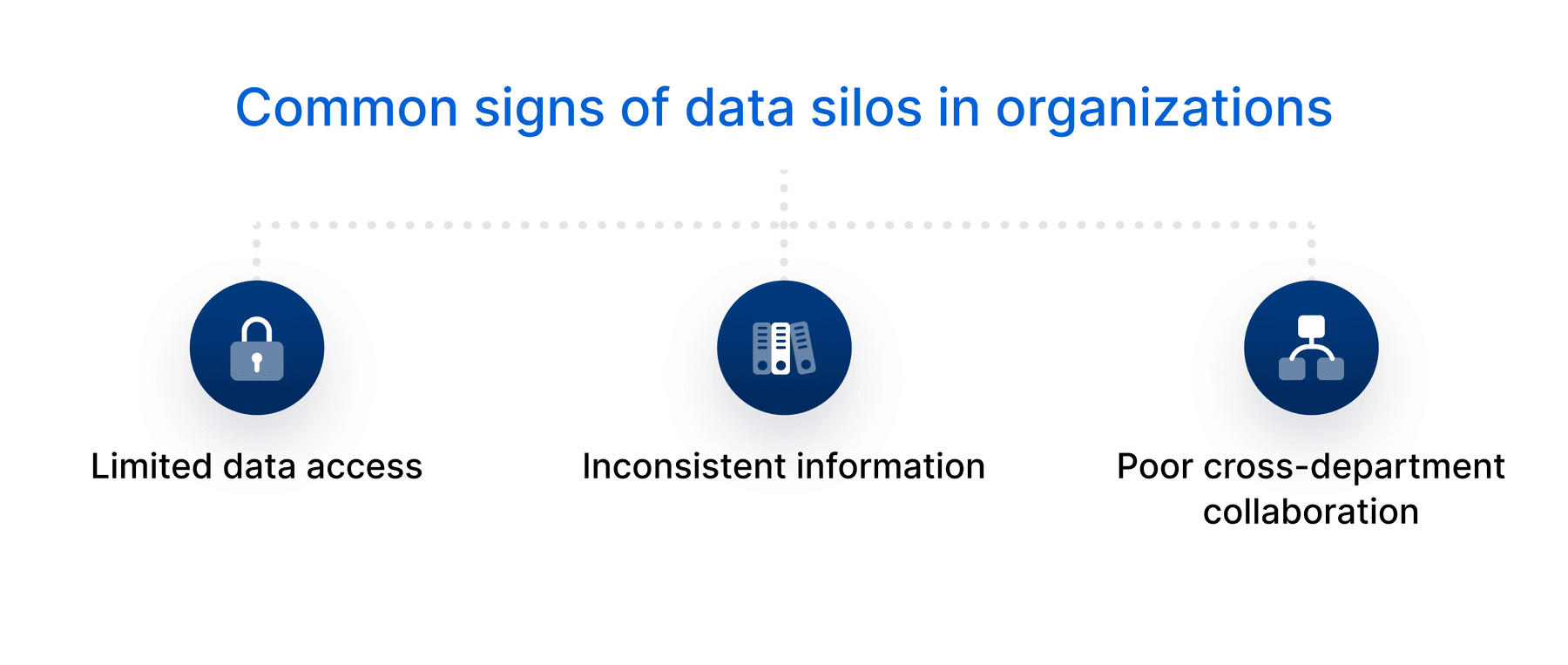 Common signs of data silos in organizations

Limited data access

Inconsistent information

Poor cross-department collaboration